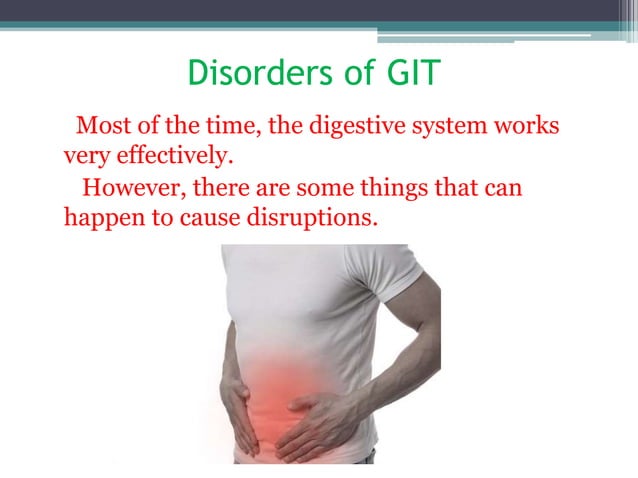 Disorders of GIT

Most of the time, the digestive system works very effectively.

However, there are some things that can happen to cause disruptions.